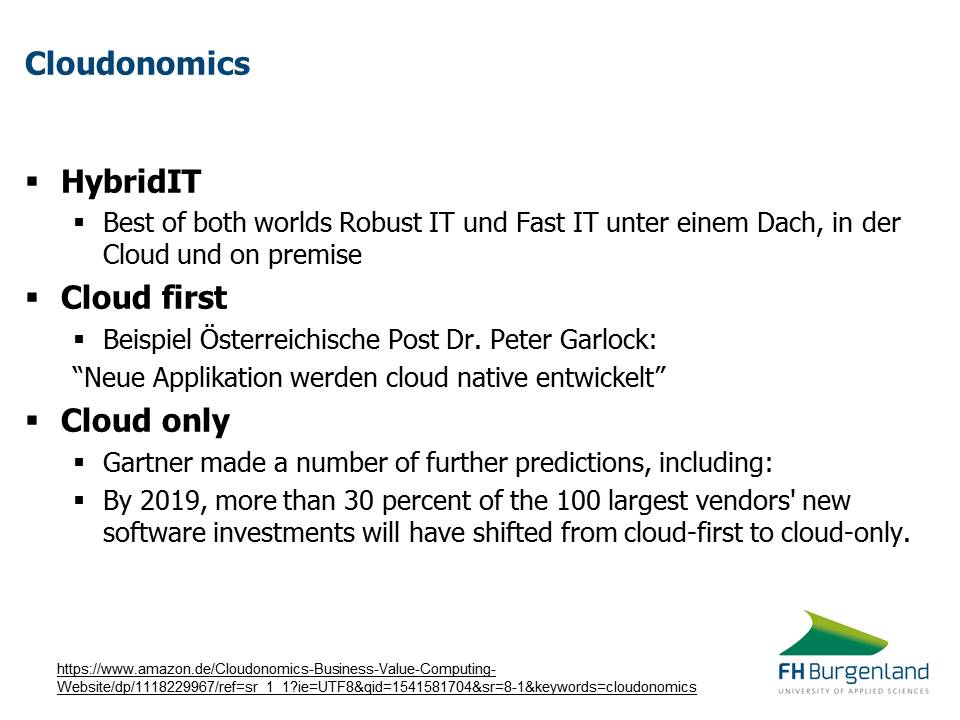 Cloudonomics

▪ HybridIT
▪ Best of both worlds Robust IT und Fast IT unter einem Dach, in der Cloud und on premise

▪ Cloud first
▪ Beispiel Österreichische Post Dr. Peter Garlock:
“Neue Applikation werden cloud native entwickelt”

▪ Cloud only
▪ Gartner made a number of further predictions, including:
▪ By 2019, more than 30 percent of the 100 largest vendors' new software investments will have shifted from cloud-first to cloud-only.

https://www.amazon.de/Cloudonomics-Business-Value-Computing-Website/dp/1118229967/ref=sr_1_1?ie=UTF8&qid=1541581704&sr=8-1&keywords=cloudonomics

FH Burgenland
UNIVERSITY OF APPLIED SCIENCES